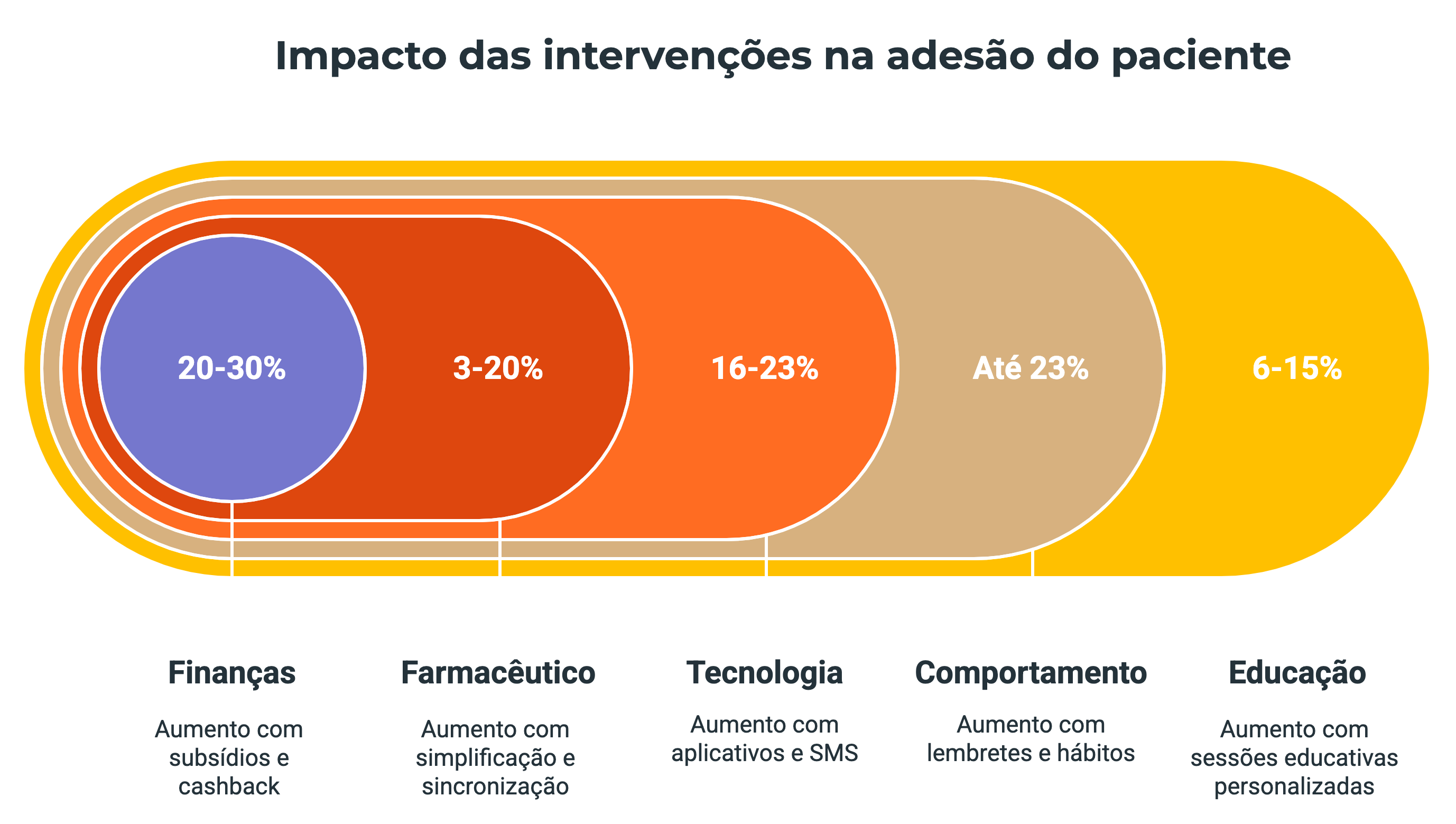 Impacto das intervenções na adesão do paciente

20-30%

3-20%

16-23%

Até 23%

6-15%

Finanças

Aumento com subsídios e cashback

Farmacêutico

Aumento com simplificação e sincronização

Tecnologia

Aumento com aplicativos e SMS

Comportamento

Aumento com lembretes e hábitos

Educação

Aumento com sessões educativas personalizadas